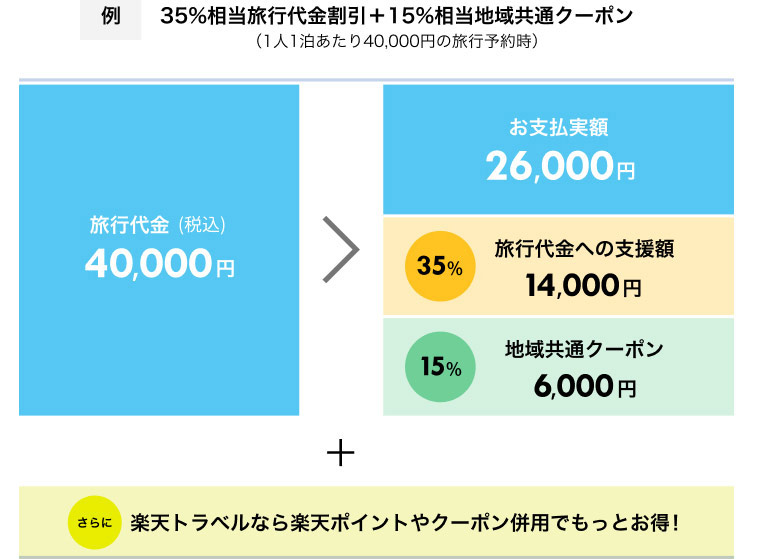 例　35%相当旅行代金割引＋15%相当地域共通クーポン
（1人1泊あたり40,000円の旅行予約時）

旅行代金（税込）
40,000円

お支払実額
26,000円

35%
旅行代金への支援額
14,000円

15%
地域共通クーポン
6,000円

＋

さらに
楽天トラベルなら楽天ポイントやクーポン併用でもっとお得！